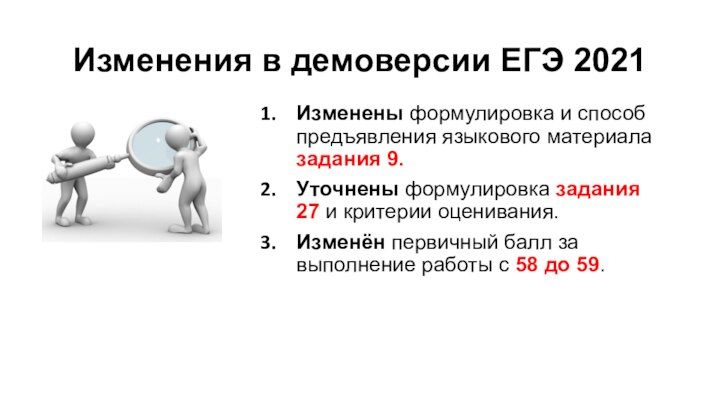 Изменения в демоверсии ЕГЭ 2021

1. Изменены формулировка и способ предъявления языкового материала задания 9.

2. Уточнены формулировка задания 27 и критерии оценивания.

3. Изменён первичный балл за выполнение работы с 58 до 59.